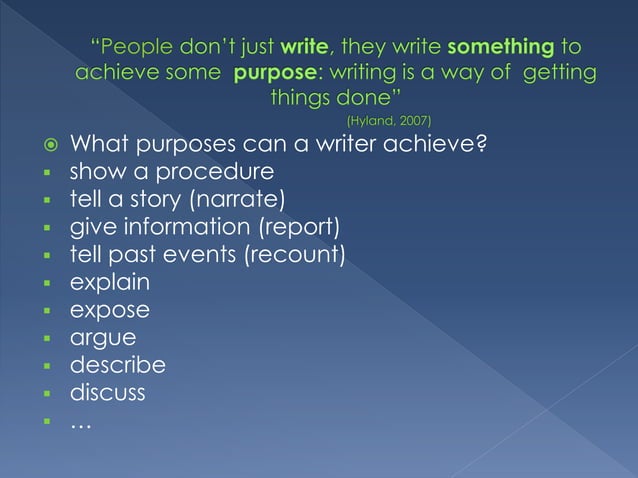 "People don't just write, they write something to achieve some purpose: writing is a way of getting things done"

(Hyland, 2007)

What purposes can a writer achieve?
- show a procedure
- tell a story (narrate)
- give information (report)
- tell past events (recount)
- explain
- expose
- argue
- describe
- discuss
- …